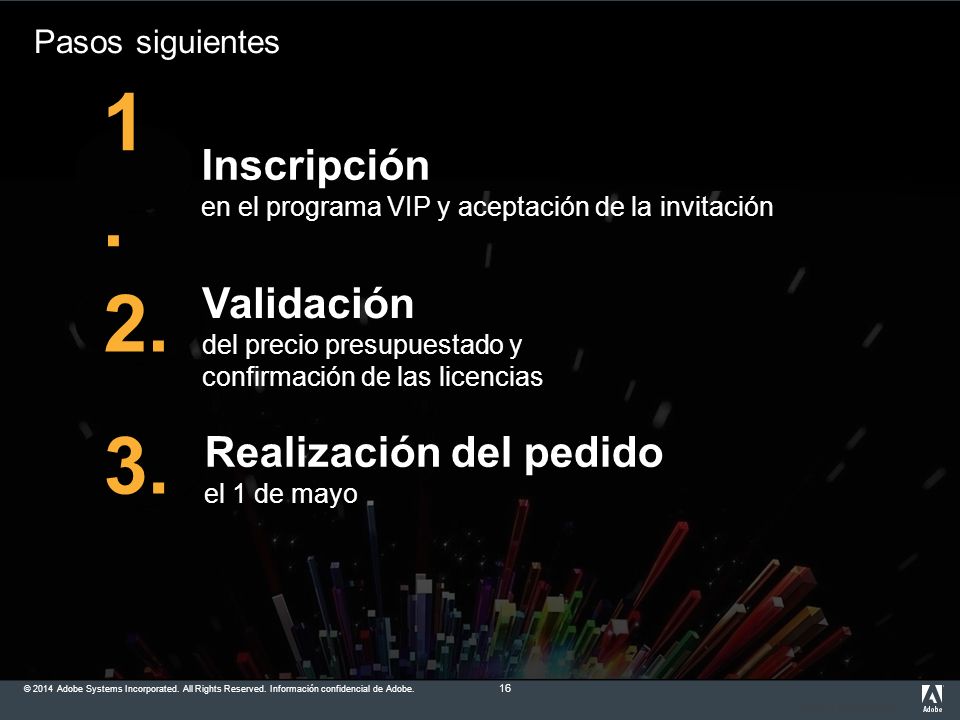 Pasos siguientes

1.

Inscripción
en el programa VIP y aceptación de la invitación

2.

Validación
del precio presupuestado y confirmación de las licencias

3.

Realización del pedido
el 1 de mayo

© 2014 Adobe Systems Incorporated. All Rights Reserved. Información confidencial de Adobe.

16

Adobe